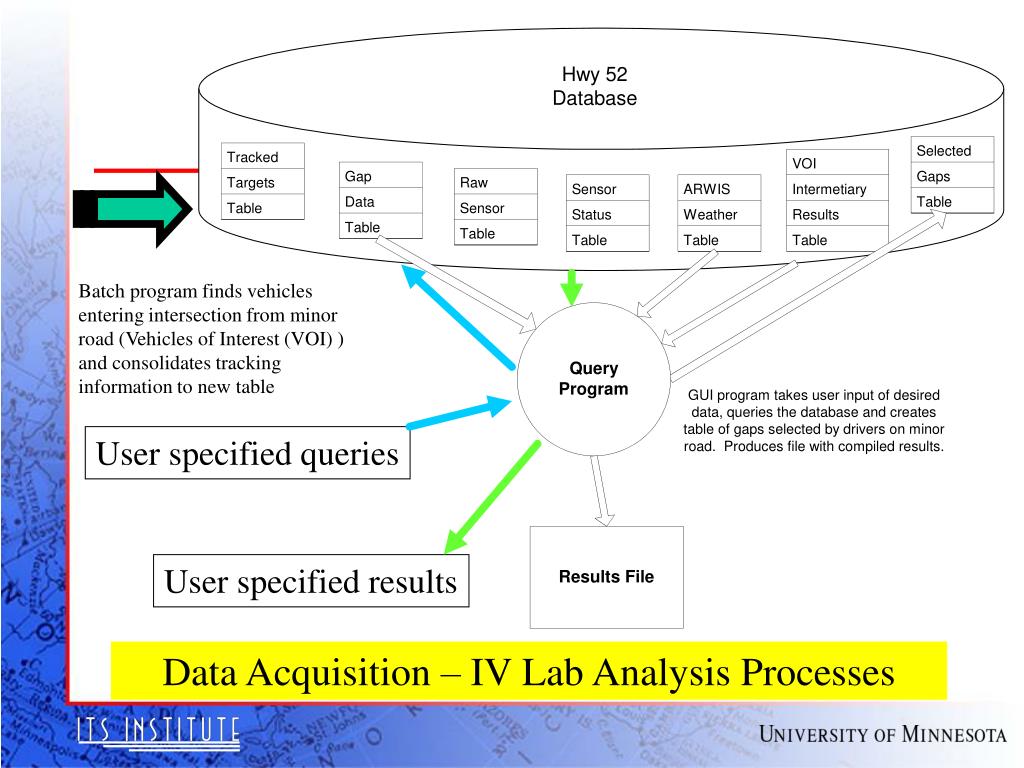 Hwy 52 Database

Tracked Targets Table

Gap Data Table

Raw Sensor Table

Sensor Status Table

ARWIS Weather Table

VOI Intermetiary Results Table

Selected Gaps Table

Batch program finds vehicles entering intersection from minor road (Vehicles of Interest (VOI) ) and consolidates tracking information to new table

Query Program

GUI program takes user input of desired data, queries the database and creates table of gaps selected by drivers on minor road. Produces file with compiled results.

User specified queries

User specified results

Results File

Data Acquisition – IV Lab Analysis Processes

ITS INSTITUTE

UNIVERSITY OF MINNESOTA